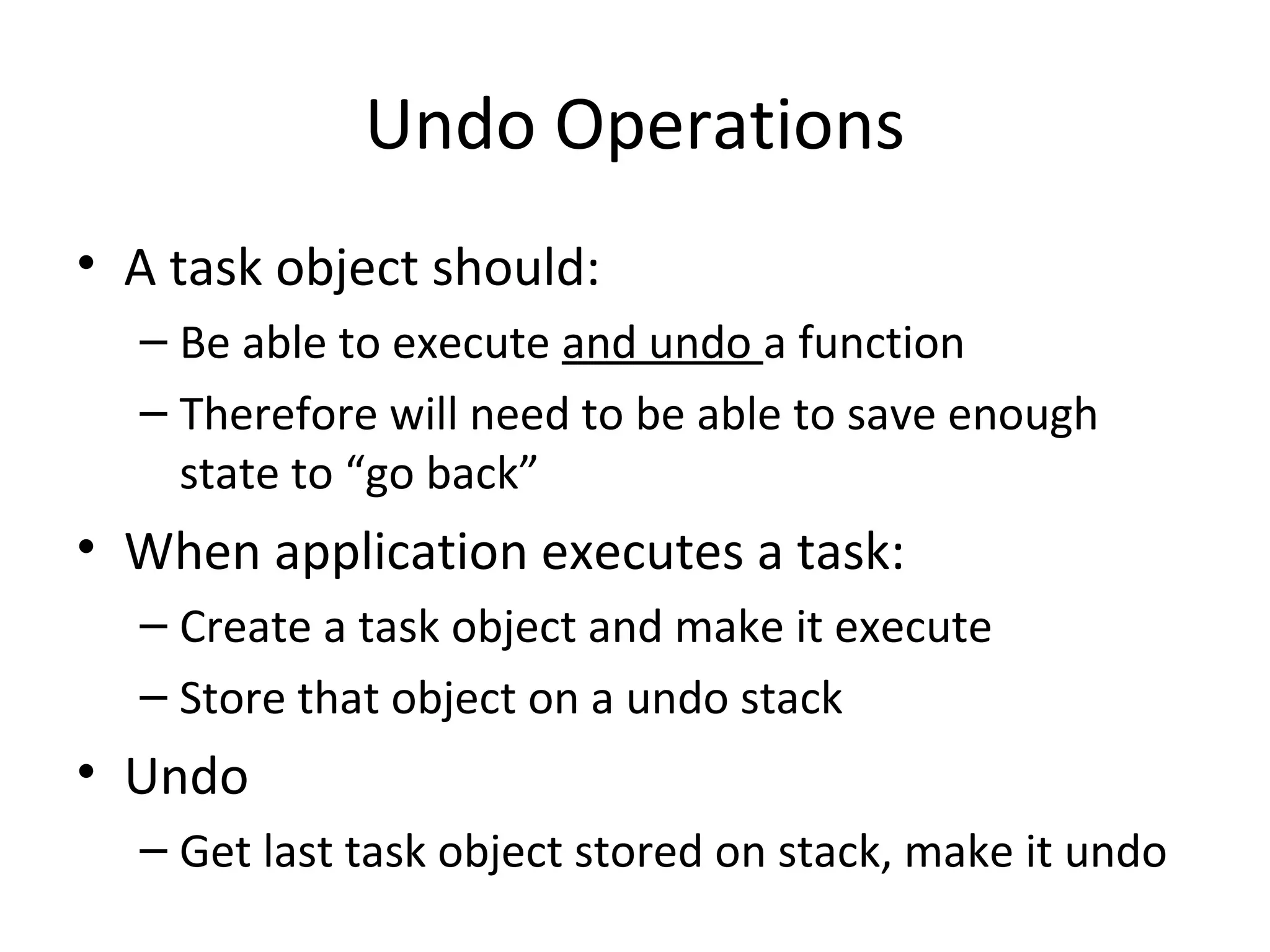 Undo Operations

• A task object should:
  – Be able to execute and undo a function
  – Therefore will need to be able to save enough state to “go back”
• When application executes a task:
  – Create a task object and make it execute
  – Store that object on a undo stack
• Undo
  – Get last task object stored on stack, make it undo